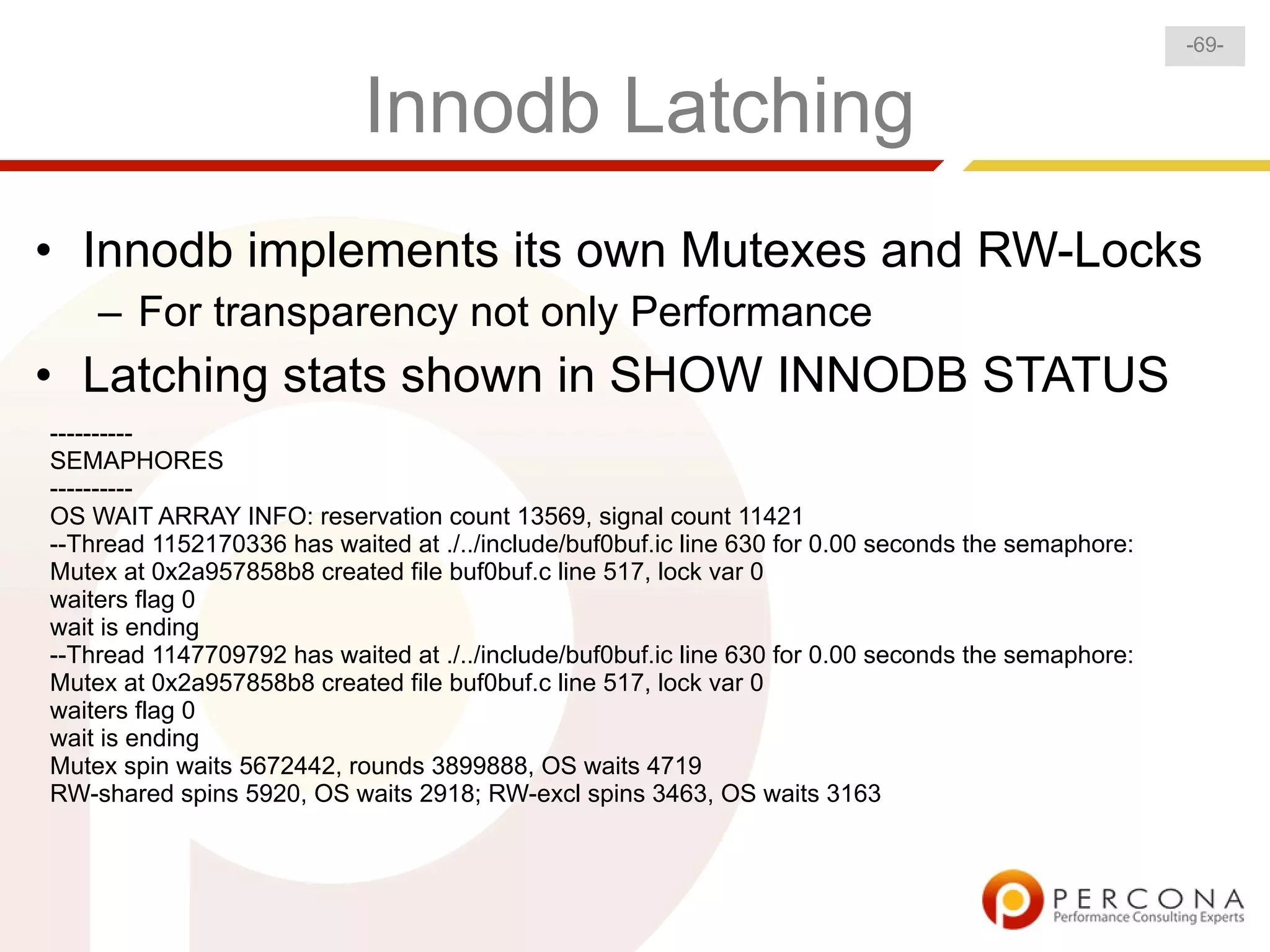 -69-

Innodb Latching

• Innodb implements its own Mutexes and RW-Locks
– For transparency not only Performance
• Latching stats shown in SHOW INNODB STATUS

----------
SEMAPHORES
----------
OS WAIT ARRAY INFO: reservation count 13569, signal count 11421
--Thread 1152170336 has waited at ./../include/buf0buf.ic line 630 for 0.00 seconds the semaphore:
Mutex at 0x2a957858b8 created file buf0buf.c line 517, lock var 0
waiters flag 0
wait is ending
--Thread 1147709792 has waited at ./../include/buf0buf.ic line 630 for 0.00 seconds the semaphore:
Mutex at 0x2a957858b8 created file buf0buf.c line 517, lock var 0
waiters flag 0
wait is ending
Mutex spin waits 5672442, rounds 3899888, OS waits 4719
RW-shared spins 5920, OS waits 2918; RW-excl spins 3463, OS waits 3163

PERCONA
Performance Consulting Experts